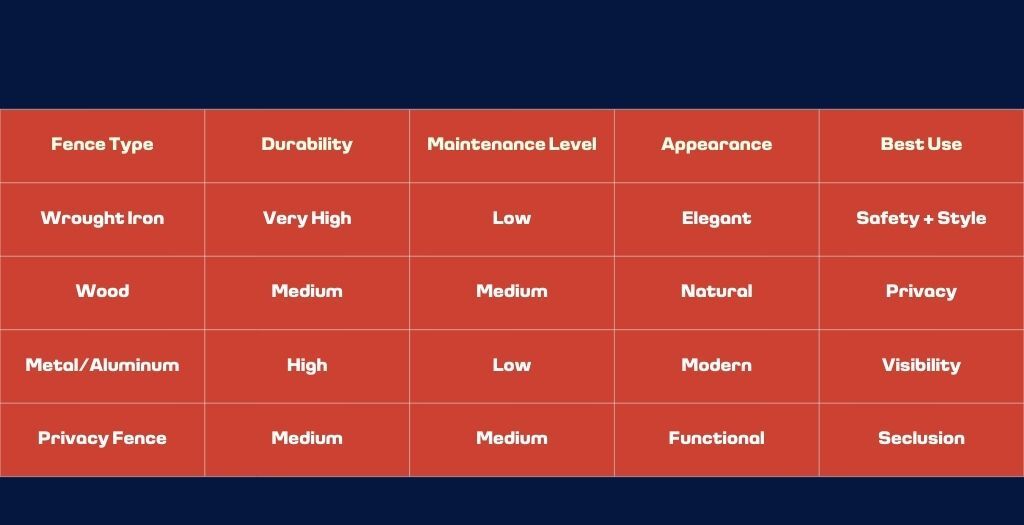 | Fence Type | Durability | Maintenance Level | Appearance | Best Use |
|---|---|---|---|---|
| Wrought Iron | Very High | Low | Elegant | Safety + Style |
| Wood | Medium | Medium | Natural | Privacy |
| Metal/Aluminum | High | Low | Modern | Visibility |
| Privacy Fence | Medium | Medium | Functional | Seclusion |